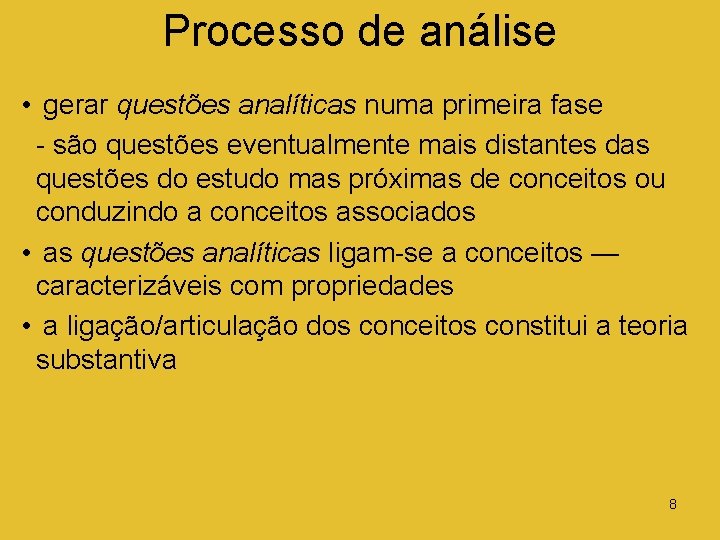 Processo de análise

• gerar questões analíticas numa primeira fase

- são questões eventualmente mais distantes das questões do estudo mas próximas de conceitos ou conduzindo a conceitos associados

• as questões analíticas ligam-se a conceitos — caracterizáveis com propriedades

• a ligação/articulação dos conceitos constitui a teoria substantiva

8